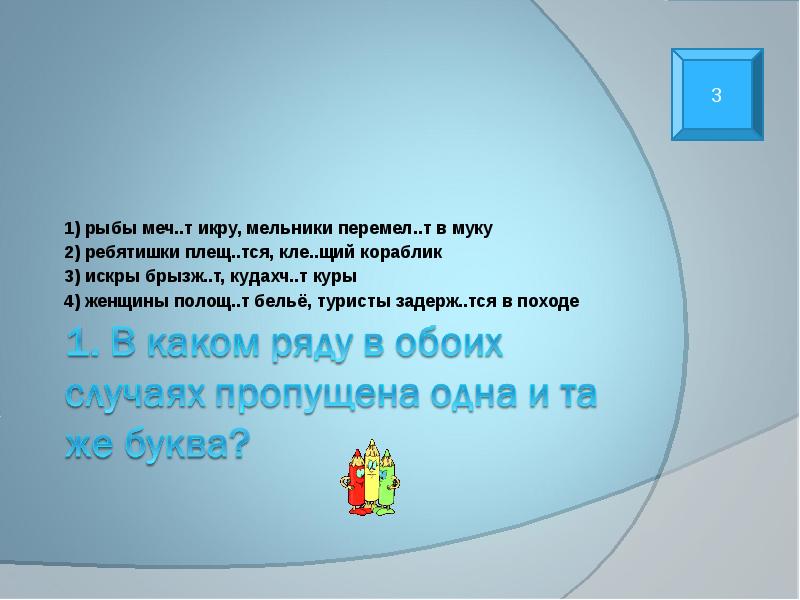 3

1) рыбы меч..т икру, мельники перемел..т в муку
2) ребятишки плещ..тся, кле..щий кораблик
3) искры брызж..т, кудахч..т куры
4) женщины полощ..т бельё, туристы задерж..тся в походе

1. В каком ряду в обоих случаях пропущена одна и та же буква?